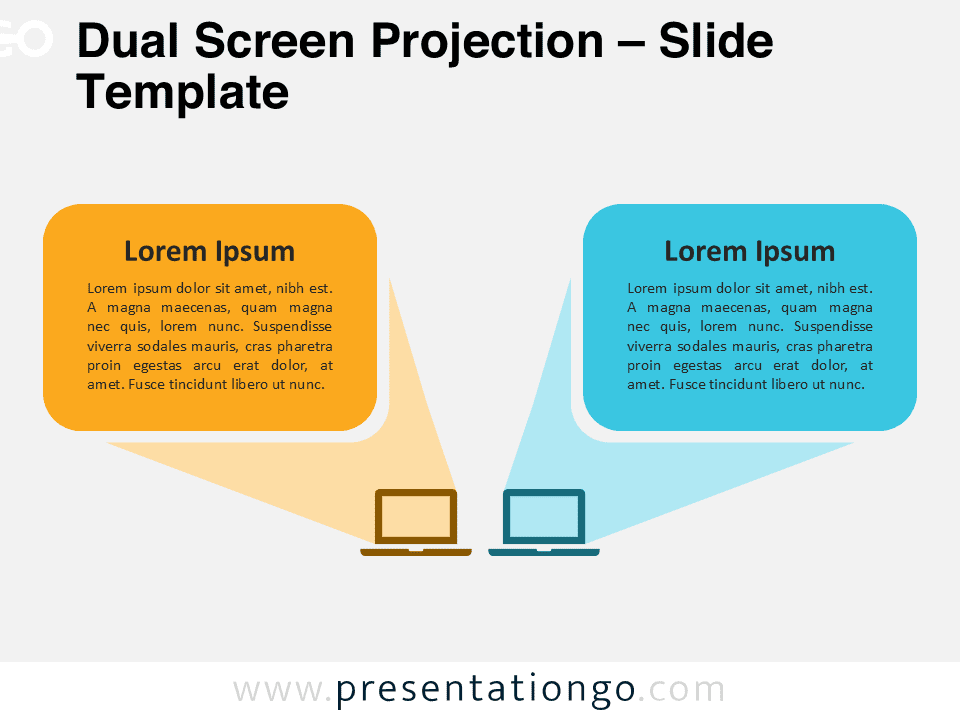 Dual Screen Projection – Slide Template

Lorem Ipsum

Lorem ipsum dolor sit amet, nibh est. A magna maecenas, quam magna nec quis, lorem nunc. Suspendisse viverra sodales mauris, cras pharetra proin egestas arcu erat dolor, at amet. Fusce tincidunt libero ut nunc.

Lorem Ipsum

Lorem ipsum dolor sit amet, nibh est. A magna maecenas, quam magna nec quis, lorem nunc. Suspendisse viverra sodales mauris, cras pharetra proin egestas arcu erat dolor, at amet. Fusce tincidunt libero ut nunc.

www.presentationgo.com